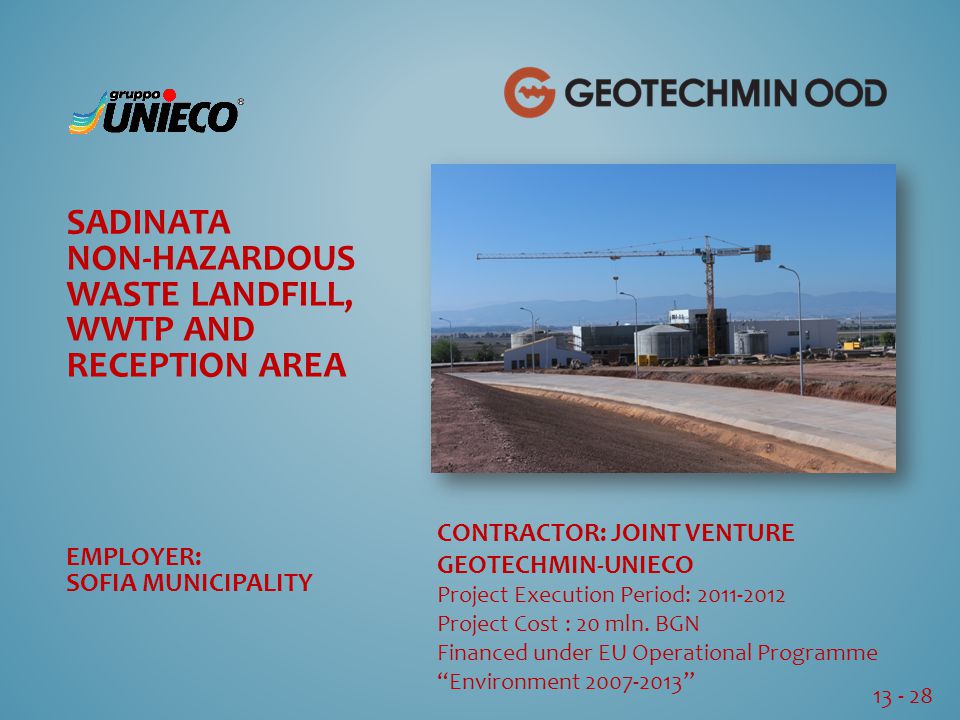 gruppo UNIECO®

GEOTECHMIN OOD

SADINATA NON-HAZARDOUS WASTE LANDFILL, WWTP AND RECEPTION AREA

EMPLOYER:
SOFIA MUNICIPALITY

CONTRACTOR: JOINT VENTURE GEOTECHMIN-UNIECO
Project Execution Period: 2011-2012
Project Cost : 20 mln. BGN
Financed under EU Operational Programme “Environment 2007-2013”

13 - 28